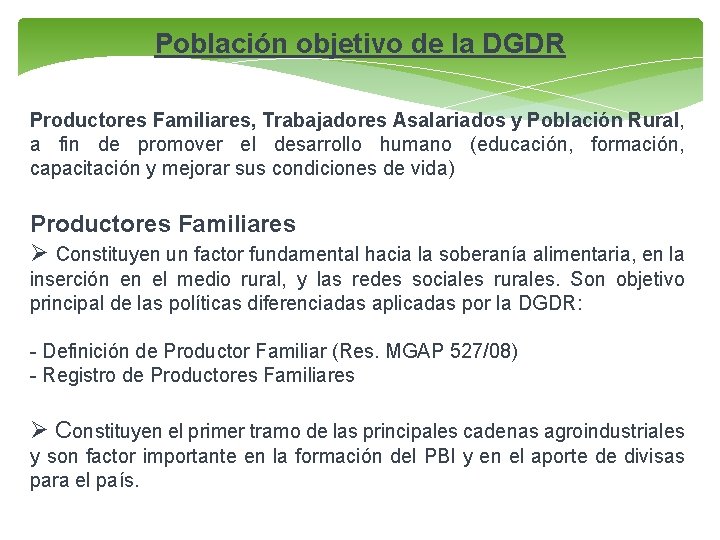 Población objetivo de la DGDR

Productores Familiares, Trabajadores Asalariados y Población Rural, a fin de promover el desarrollo humano (educación, formación, capacitación y mejorar sus condiciones de vida)

Productores Familiares

➢ Constituyen un factor fundamental hacia la soberanía alimentaria, en la inserción en el medio rural, y las redes sociales rurales. Son objetivo principal de las políticas diferenciadas aplicadas por la DGDR:

- Definición de Productor Familiar (Res. MGAP 527/08)
- Registro de Productores Familiares

➢ Constituyen el primer tramo de las principales cadenas agroindustriales y son factor importante en la formación del PBI y en el aporte de divisas para el país.